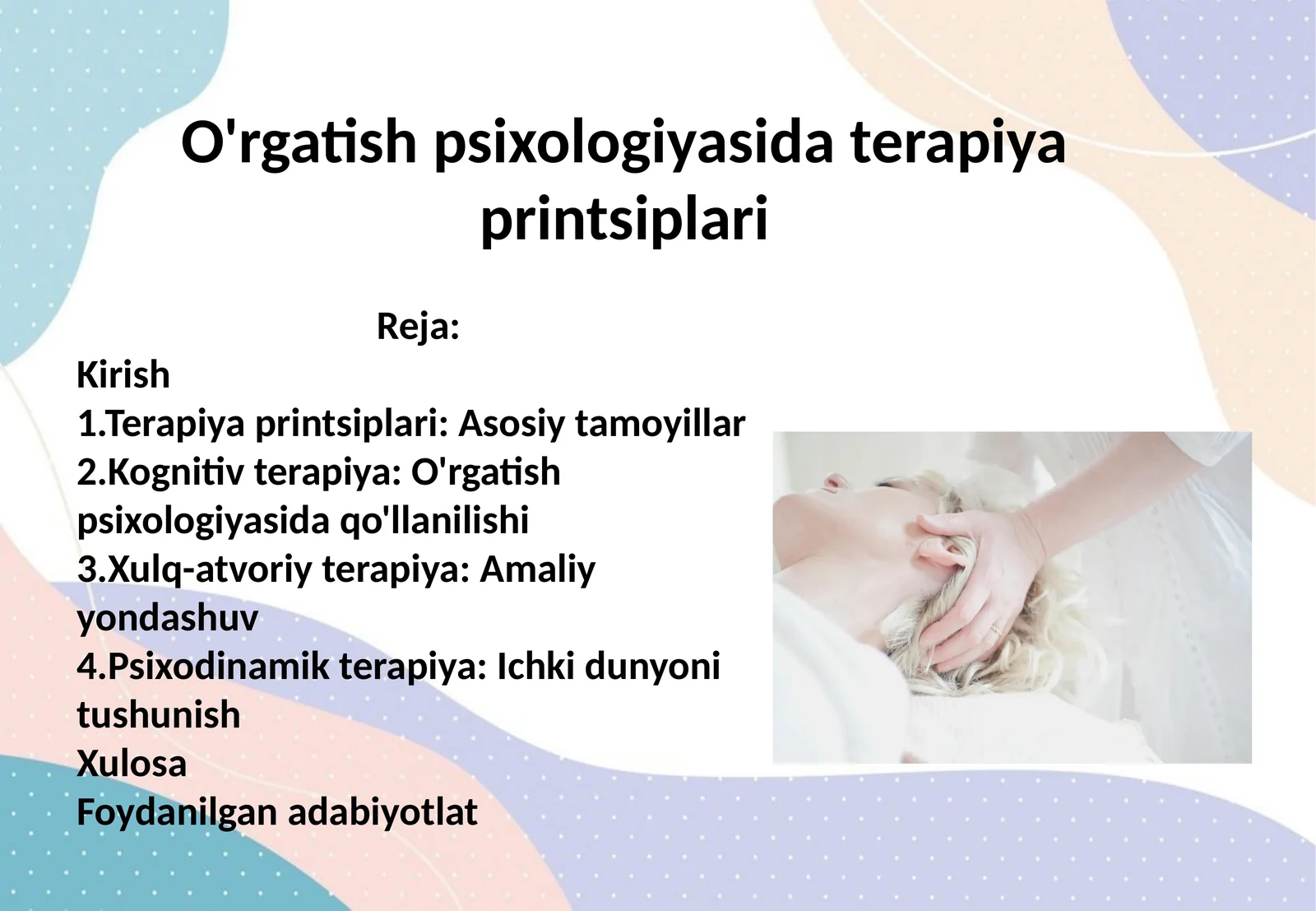 O'rgatish psixologiyasida terapiya printsiplari

Reja:
Kirish
1.Terapiya printsiplari: Asosiy tamoyillar
2.Kognitiv terapiya: O'rgatish psixologiyasida qo'llanilishi
3.Xulq-atvoriy terapiya: Amaliy yondashuv
4.Psixodinamik terapiya: Ichki dunyoni tushunish
Xulosa
Foydanilgan adabiyotlat